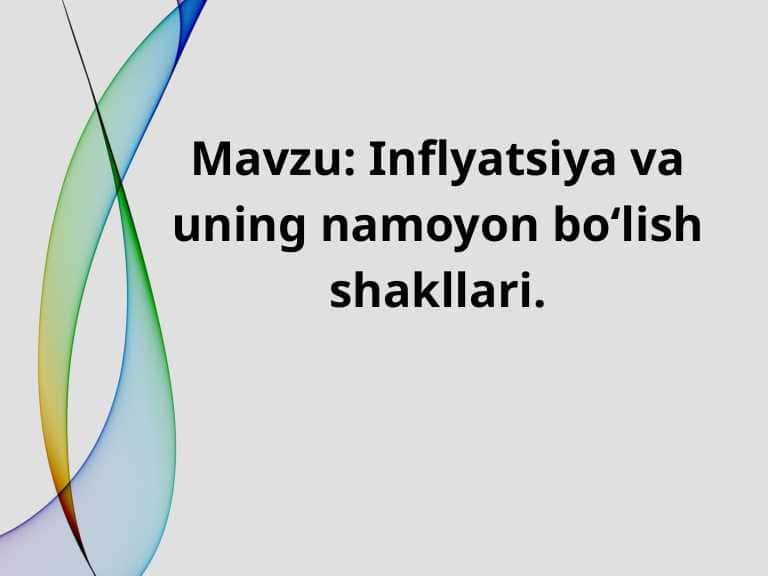 Mavzu: Inflyatsiya va uning namoyon bo‘lish shakllari.